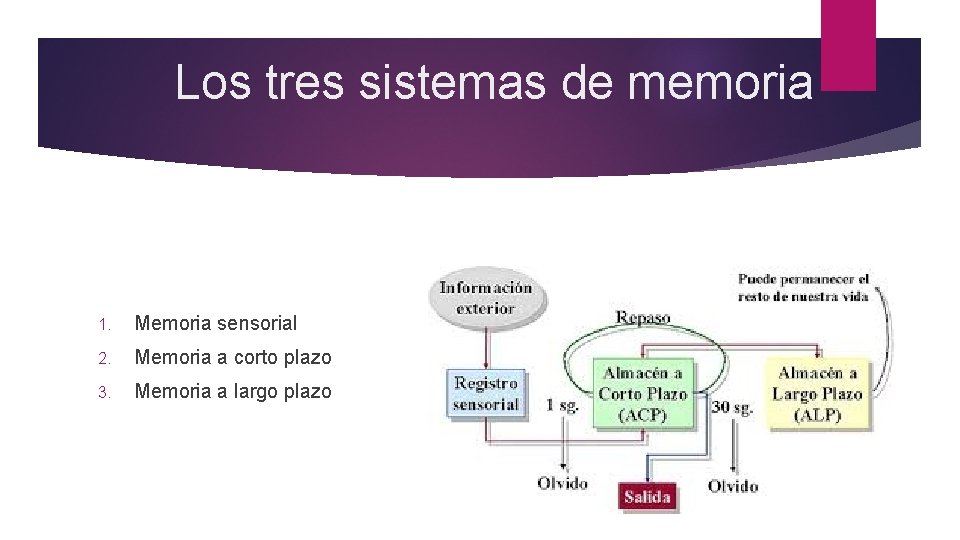 Los tres sistemas de memoria

1. Memoria sensorial
2. Memoria a corto plazo
3. Memoria a largo plazo

Información exterior

Puede permanecer el resto de nuestra vida

Repaso

Registro sensorial

1 sg.

Almacén a Corto Plazo (ACP)

30 sg.

Almacén a Largo Plazo (ALP)

Olvido

Salida

Olvido